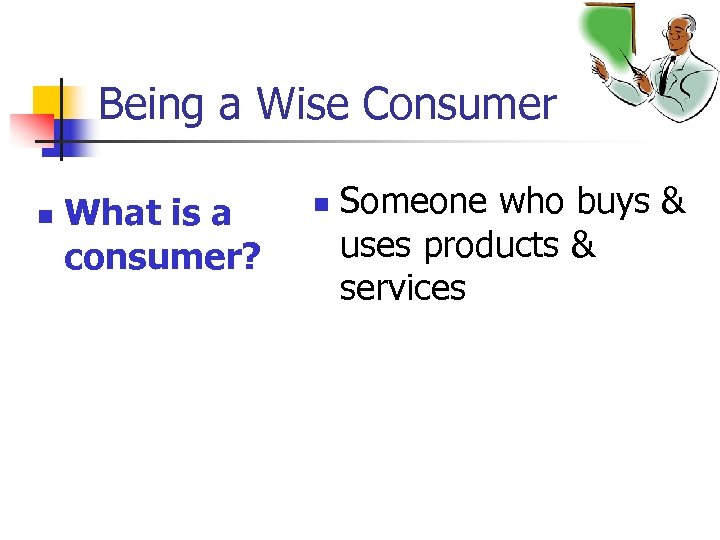 Being a Wise Consumer

What is a consumer?

Someone who buys & uses products & services